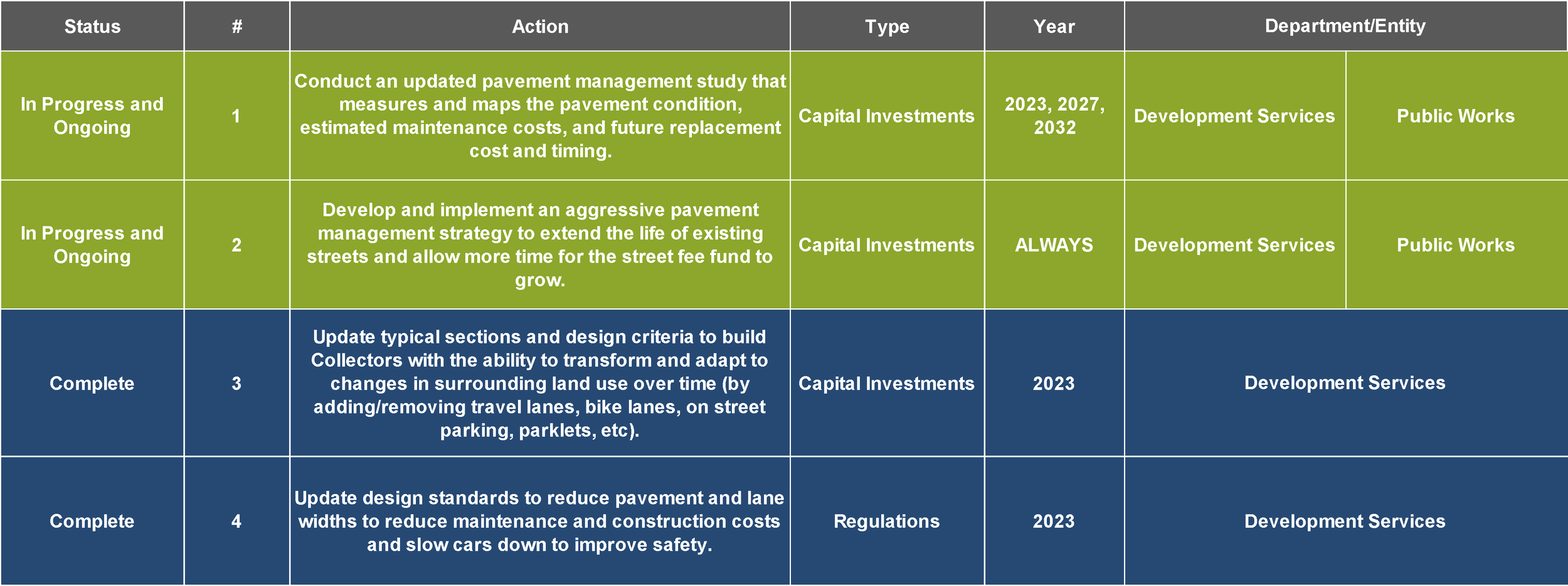 | Status | # | Action | Type | Year | Department/Entity | |
|---|---|---|---|---|---|---|
| In Progress and Ongoing | 1 | Conduct an updated pavement management study that measures and maps the pavement condition, estimated maintenance costs, and future replacement cost and timing. | Capital Investments | 2023, 2027, 2032 | Development Services | Public Works |
| In Progress and Ongoing | 2 | Develop and implement an aggressive pavement management strategy to extend the life of existing streets and allow more time for the street fee fund to grow. | Capital Investments | ALWAYS | Development Services | Public Works |
| Complete | 3 | Update typical sections and design criteria to build Collectors with the ability to transform and adapt to changes in surrounding land use over time (by adding/removing travel lanes, bike lanes, on street parking, parklets, etc). | Capital Investments | 2023 | Development Services | |
| Complete | 4 | Update design standards to reduce pavement and lane widths to reduce maintenance and construction costs and slow cars down to improve safety. | Regulations | 2023 | Development Services | |